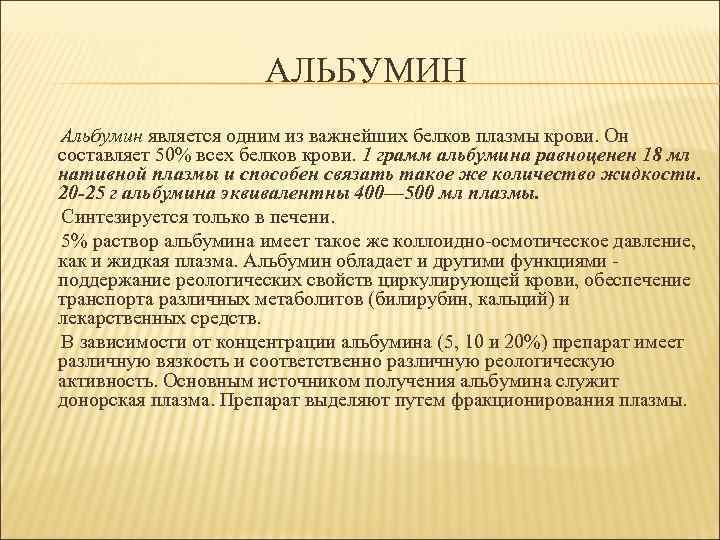 АЛЬБУМИН

Альбумин является одним из важнейших белков плазмы крови. Он составляет 50% всех белков крови. 1 грамм альбумина равноценен 18 мл нативной плазмы и способен связать такое же количество жидкости. 20-25 г альбумина эквивалентны 400—500 мл плазмы.

Синтезируется только в печени.

5% раствор альбумина имеет такое же коллоидно-осмотическое давление, как и жидкая плазма. Альбумин обладает и другими функциями - поддержание реологических свойств циркулирующей крови, обеспечение транспорта различных метаболитов (билирубин, кальций) и лекарственных средств.

В зависимости от концентрации альбумина (5, 10 и 20%) препарат имеет различную вязкость и соответственно различную реологическую активность. Основным источником получения альбумина служит донорская плазма. Препарат выделяют путем фракционирования плазмы.